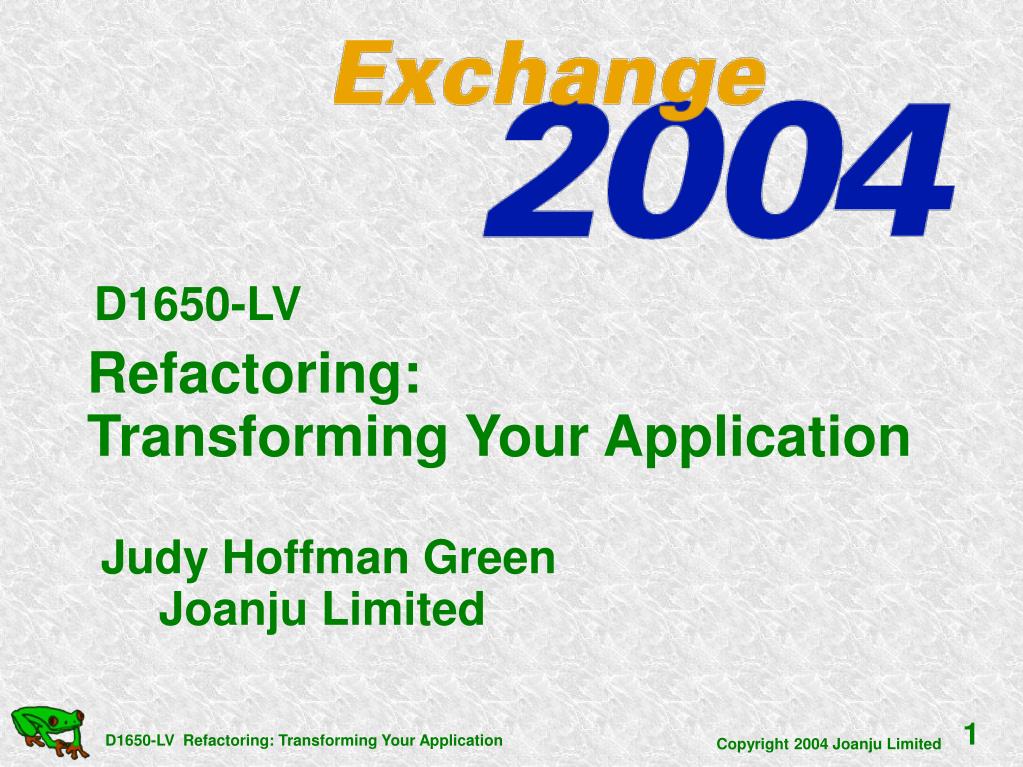 Exchange 2004

D1650-LV

Refactoring:
Transforming Your Application

Judy Hoffman Green
Joanju Limited

D1650-LV Refactoring: Transforming Your Application

Copyright 2004 Joanju Limited

1